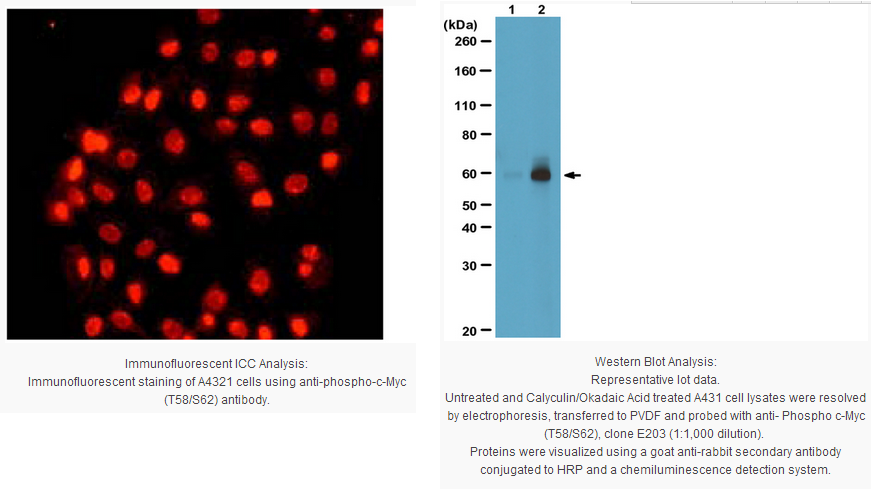 Immunofluorescent ICC Analysis:
Immunofluorescent staining of A4321 cells using anti-phospho-c-Myc (T58/S62) antibody.

(kDa)
1 2
260
160
110
80
60
50
40
30
20

Western Blot Analysis:
Representative lot data.
Untreated and Calyculin/Okadaic Acid treated A431 cell lysates were resolved by electrophoresis, transferred to PVDF and probed with anti- Phospho c-Myc (T58/S62), clone E203 (1:1,000 dilution).
Proteins were visualized using a goat anti-rabbit secondary antibody conjugated to HRP and a chemiluminescence detection system.